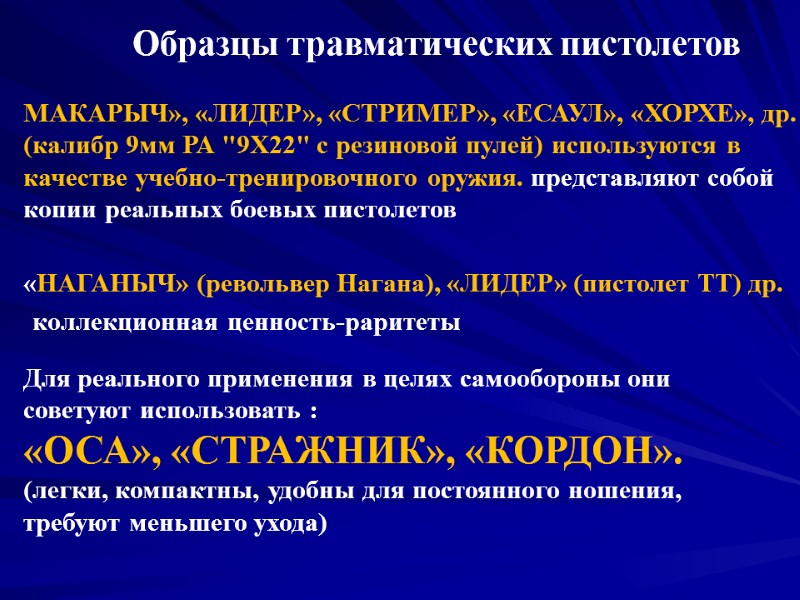 Образцы травматических пистолетов

МАКАРЫЧ», «ЛИДЕР», «СТРИМЕР», «ЕСАУЛ», «ХОРХЕ», др. (калибр 9мм РА "9Х22" с резиновой пулей) используются в качестве учебно-тренировочного оружия. представляют собой копии реальных боевых пистолетов

«НАГАНЫЧ» (револьвер Нагана), «ЛИДЕР» (пистолет ТТ) др.
коллекционная ценность-раритеты

Для реального применения в целях самообороны они советуют использовать :
«ОСА», «СТРАЖНИК», «КОРДОН».
(легки, компактны, удобны для постоянного ношения, требуют меньшего ухода)